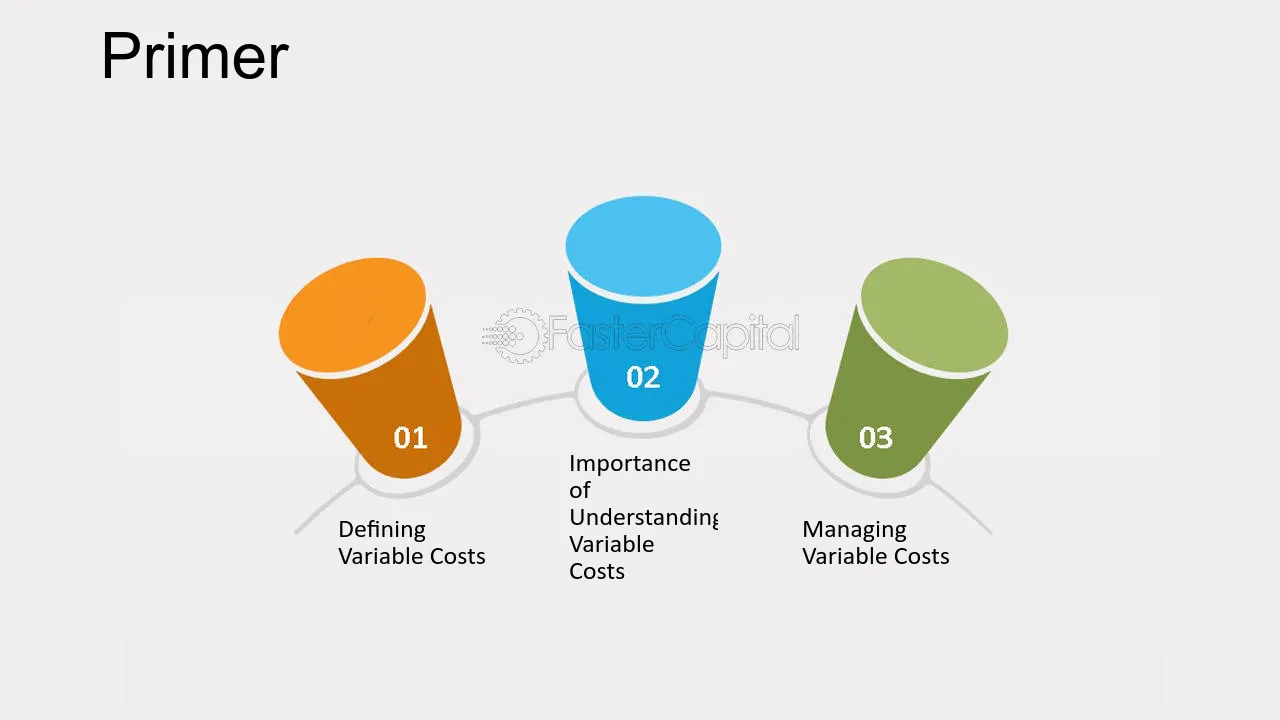 Primer

01

Defining Variable Costs

02

Importance of Understanding Variable Costs

03

Managing Variable Costs

FasterCapital